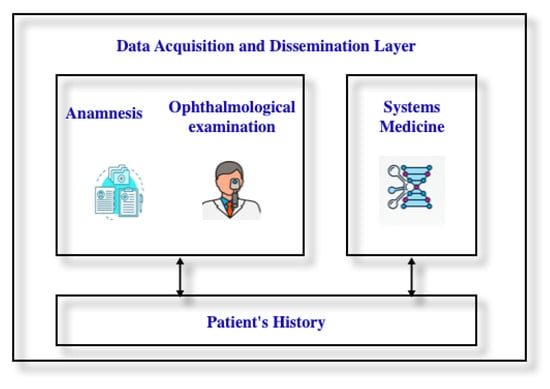 Data Acquisition and Dissemination Layer

Anamnesis

Ophthalmological examination

Systems Medicine

Patient's History